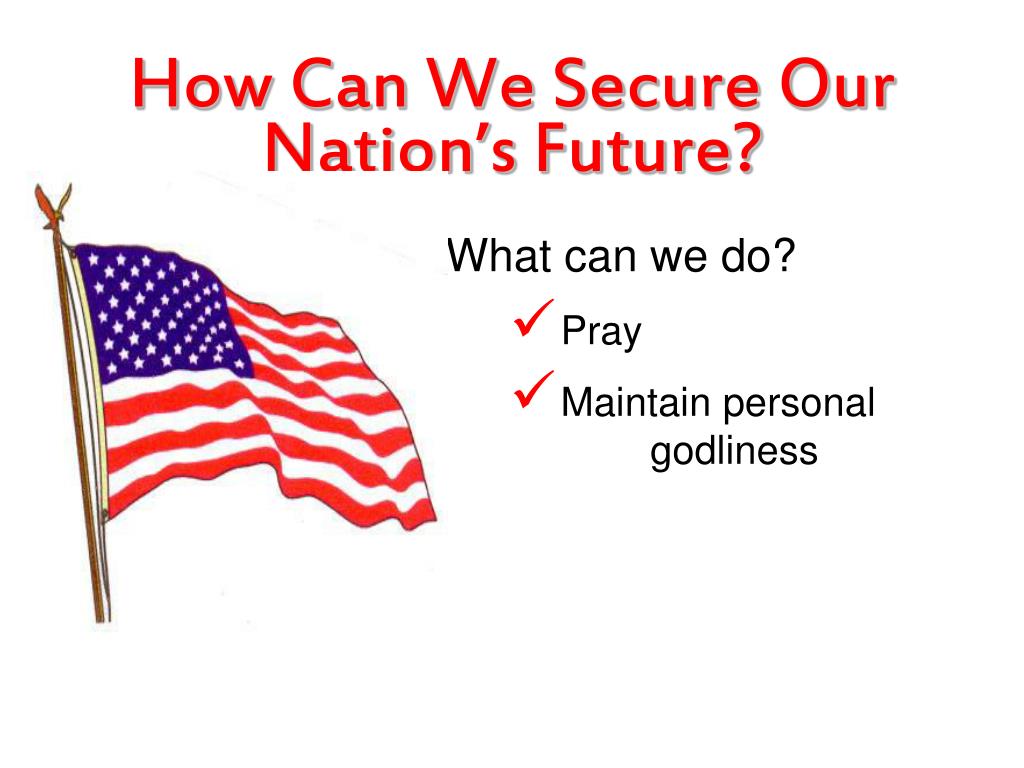 How Can We Secure Our Nation's Future?

What can we do?

✓ Pray

✓ Maintain personal godliness